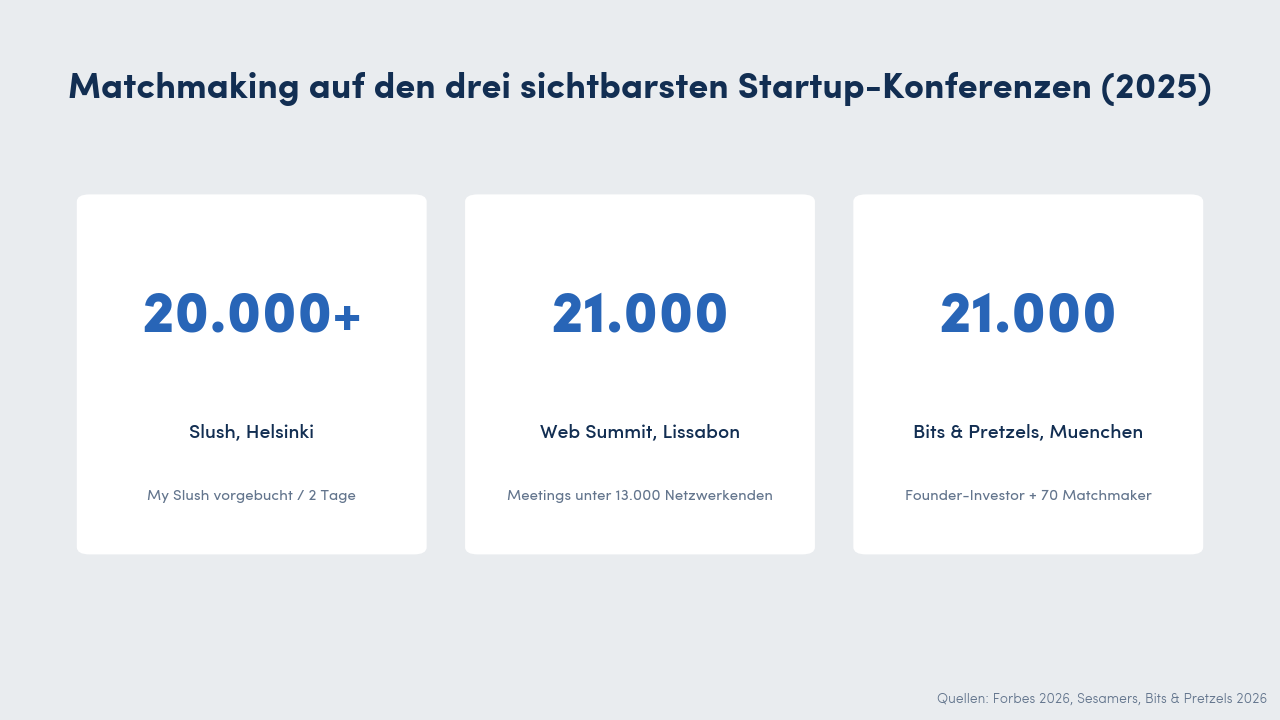 Matchmaking auf den drei sichtbarsten Startup-Konferenzen (2025)

20.000+

Slush, Helsinki

My Slush vorgebucht / 2 Tage

21.000

Web Summit, Lissabon

Meetings unter 13.000 Netzwerkenden

21.000

Bits & Pretzels, Muenchen

Founder-Investor + 70 Matchmaker

Quellen: Forbes 2026, Sesamers, Bits & Pretzels 2026